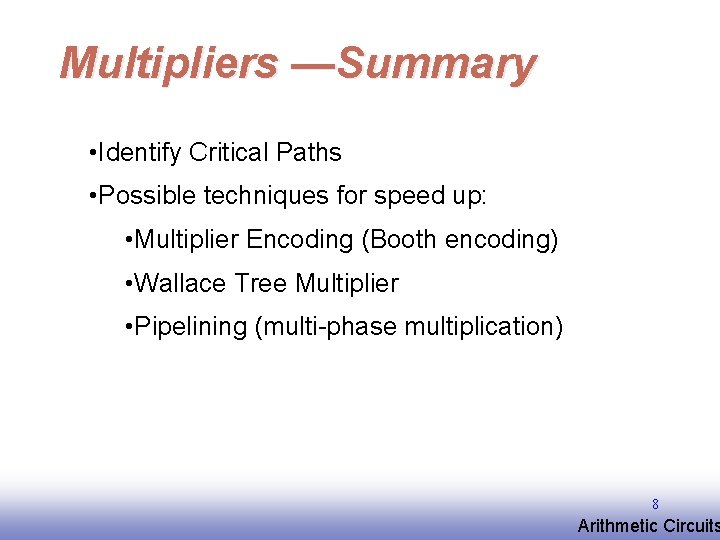 Multipliers —Summary

•Identify Critical Paths

•Possible techniques for speed up:

•Multiplier Encoding (Booth encoding)

•Wallace Tree Multiplier

•Pipelining (multi-phase multiplication)

8

Arithmetic Circuits